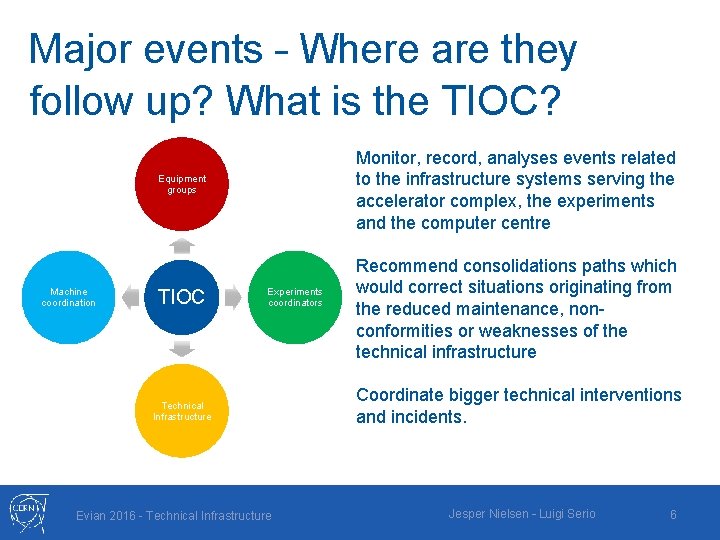 Major events – Where are they follow up? What is the TIOC?

Equipment groups

Machine coordination

TIOC

Experiments coordinators

Technical Infrastructure

Monitor, record, analyses events related to the infrastructure systems serving the accelerator complex, the experiments and the computer centre

Recommend consolidations paths which would correct situations originating from the reduced maintenance, non-conformities or weaknesses of the technical infrastructure

Coordinate bigger technical interventions and incidents.

CERN

Evian 2016 - Technical Infrastructure

Jesper Nielsen - Luigi Serio

6